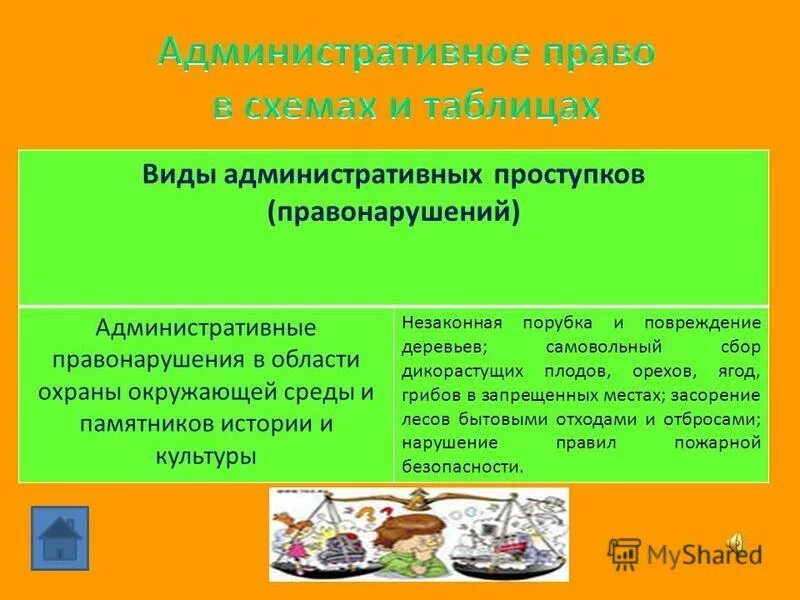 Административное право в схемах и таблицах

| Виды административных проступков (правонарушений) | |
|---|---|
| Административные правонарушения в области охраны окружающей среды и памятников истории и культуры | Незаконная порубка и повреждение деревьев; самовольный сбор дикорастущих плодов, орехов, ягод, грибов в запрещенных местах; засорение лесов бытовыми отходами и отбросами; нарушение правил пожарной безопасности. |

MyShared